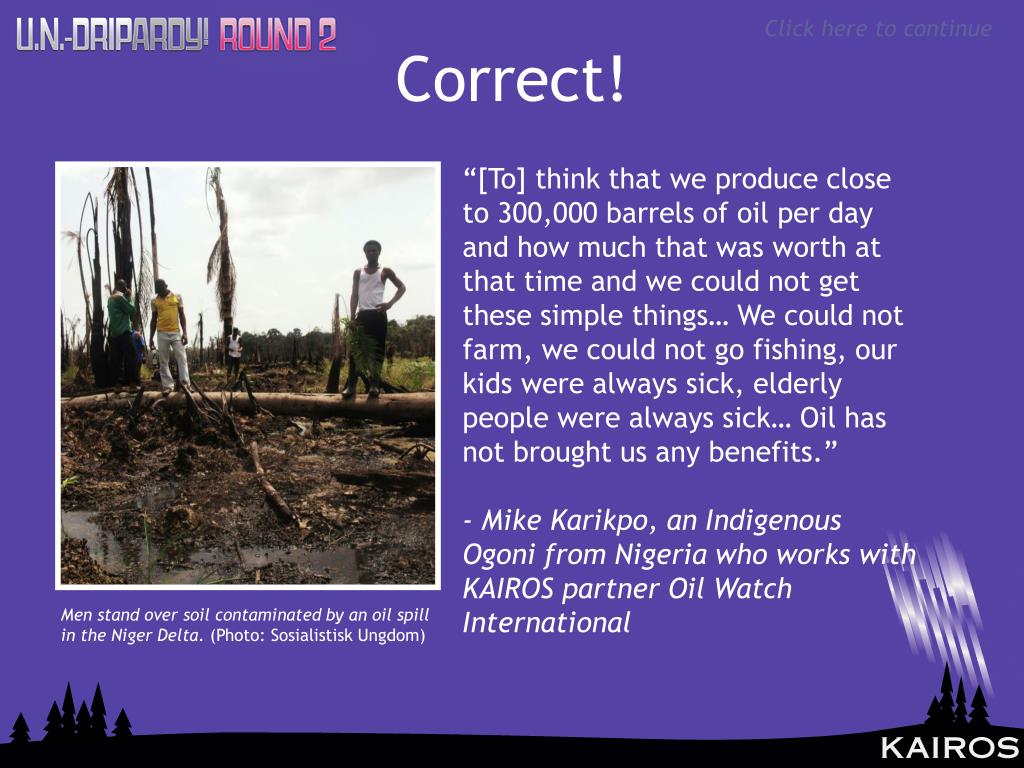 U.N.-DRIPARDY! ROUND 2

Click here to continue

Correct!

“[To] think that we produce close to 300,000 barrels of oil per day and how much that was worth at that time and we could not get these simple things… We could not farm, we could not go fishing, our kids were always sick, elderly people were always sick… Oil has not brought us any benefits.”

- Mike Karikpo, an Indigenous Ogoni from Nigeria who works with KAIROS partner Oil Watch International

Men stand over soil contaminated by an oil spill in the Niger Delta. (Photo: Sosialistisk Ungdom)

KAIROS